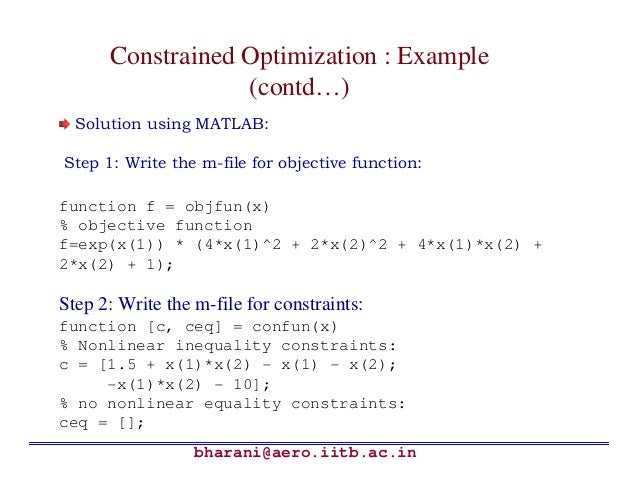 Constrained Optimization : Example (contd…)

Solution using MATLAB:

Step 1: Write the m-file for objective function:

function f = objfun(x)
% objective function
f=exp(x(1)) * (4*x(1)^2 + 2*x(2)^2 + 4*x(1)*x(2) + 2*x(2) + 1);

Step 2: Write the m-file for constraints:

function [c, ceq] = confun(x)
% Nonlinear inequality constraints:
c = [1.5 + x(1)*x(2) - x(1) - x(2);
-x(1)*x(2) - 10];
% no nonlinear equality constraints:
ceq = [];

bharani@aero.iitb.ac.in